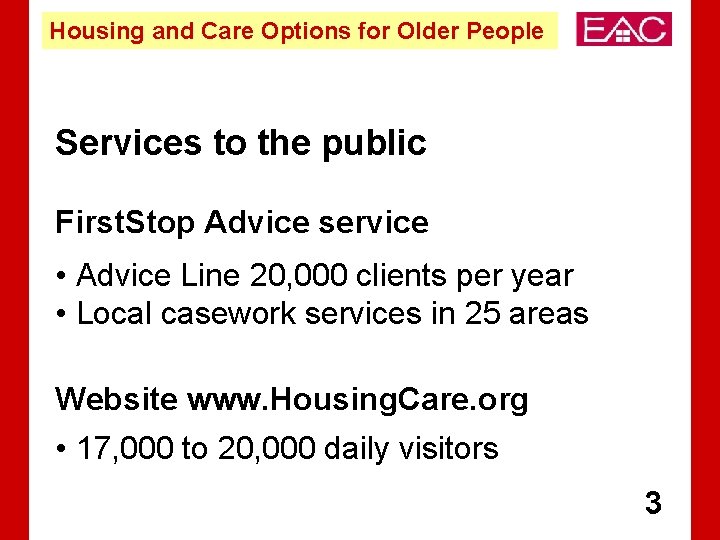 Housing and Care Options for Older People

EAC

Services to the public

FirstStop Advice service

• Advice Line 20,000 clients per year
• Local casework services in 25 areas

Website www.HousingCare.org

• 17,000 to 20,000 daily visitors

3